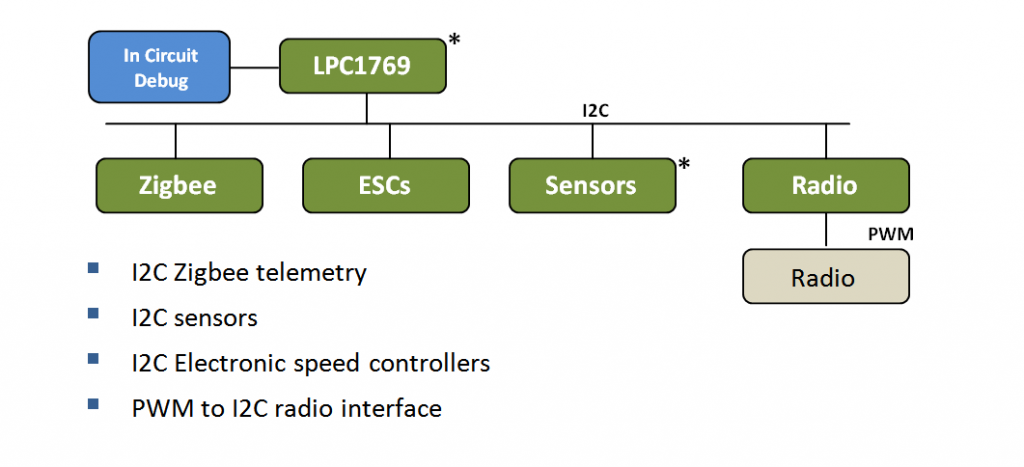 In Circuit Debug

LPC1769 *

I2C

Zigbee

ESCs

Sensors *

Radio

PWM

Radio

- I2C Zigbee telemetry
- I2C sensors
- I2C Electronic speed controllers
- PWM to I2C radio interface